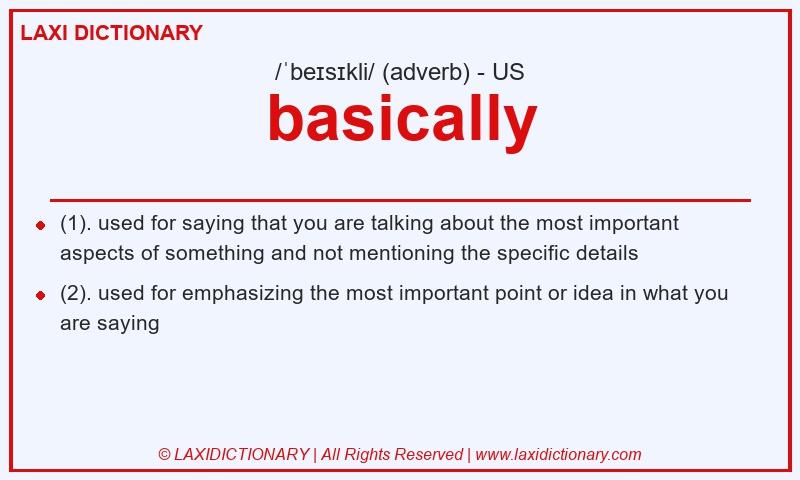 LAXI DICTIONARY

/ˈbeɪsɪkli/ (adverb) - US

basically

(1). used for saying that you are talking about the most important aspects of something and not mentioning the specific details

(2). used for emphasizing the most important point or idea in what you are saying

© LAXIDICTIONARY | All Rights Reserved | www.laxidictionary.com